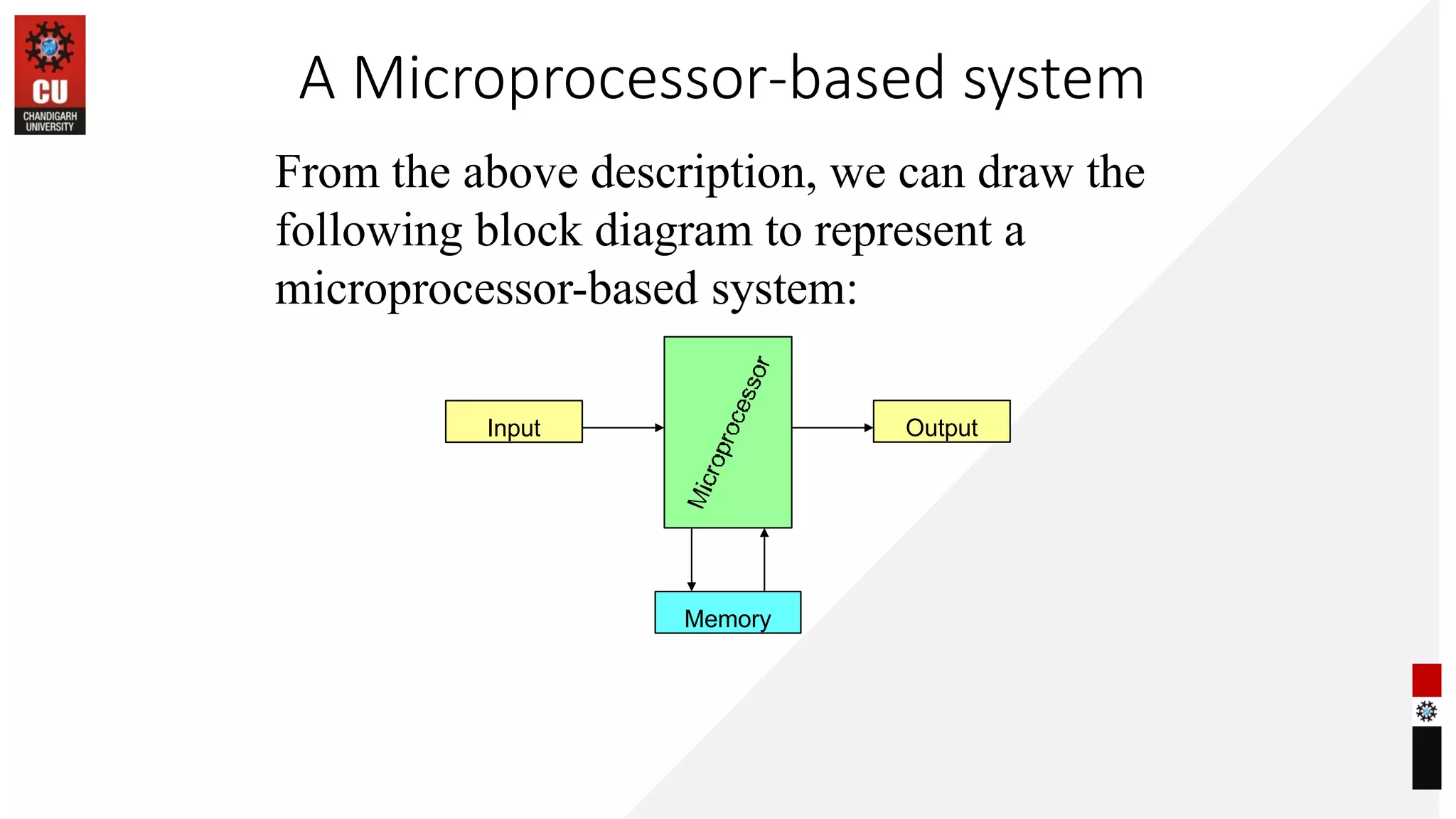 CU
CHANDIGARH UNIVERSITY

A Microprocessor-based system

From the above description, we can draw the following block diagram to represent a microprocessor-based system:

Input

Microprocessor

Output

Memory